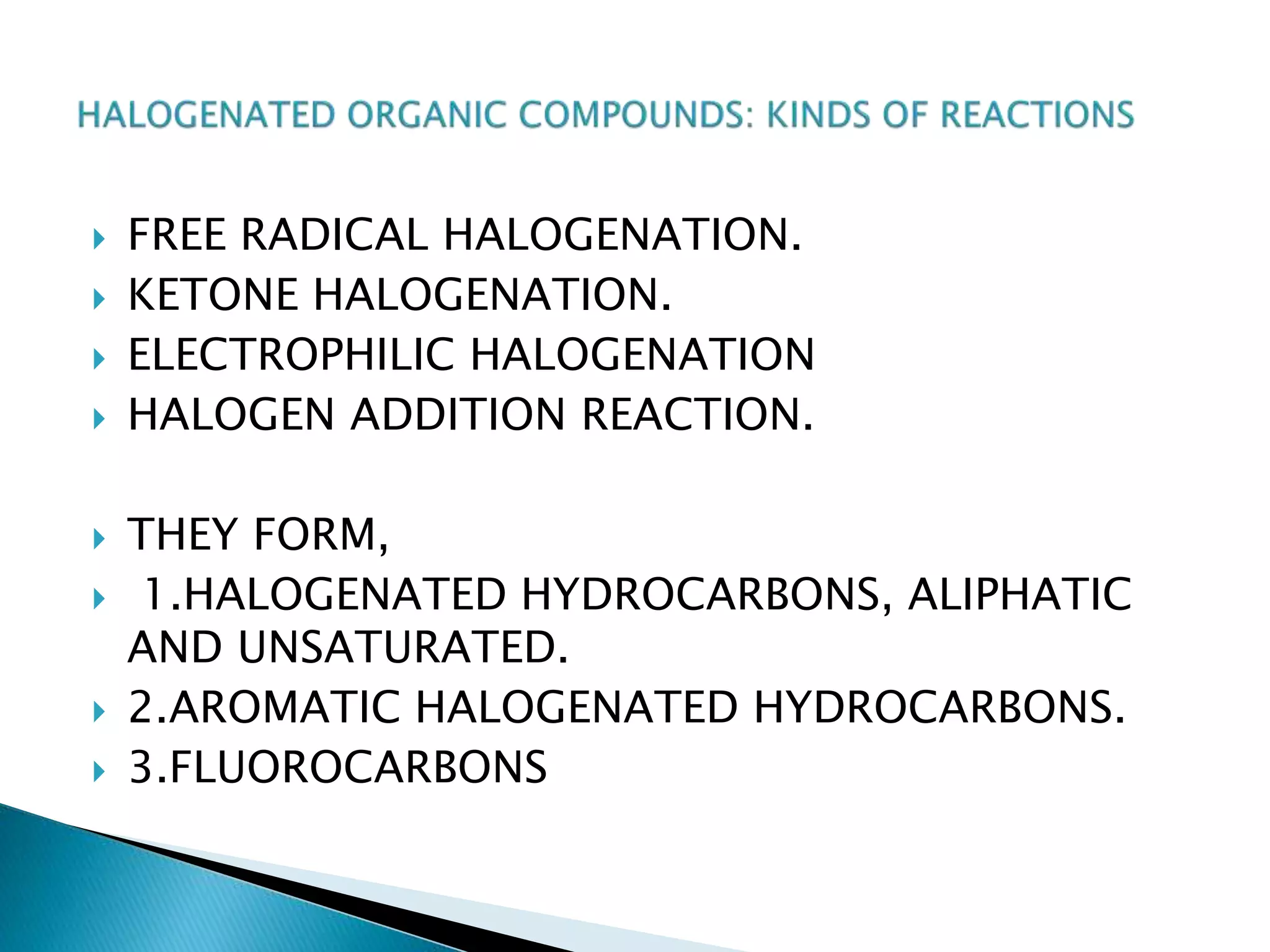 HALOGENATED ORGANIC COMPOUNDS: KINDS OF REACTIONS

FREE RADICAL HALOGENATION.
KETONE HALOGENATION.
ELECTROPHILIC HALOGENATION
HALOGEN ADDITION REACTION.

THEY FORM,
1.HALOGENATED HYDROCARBONS, ALIPHATIC AND UNSATURATED.
2.AROMATIC HALOGENATED HYDROCARBONS.
3.FLUOROCARBONS